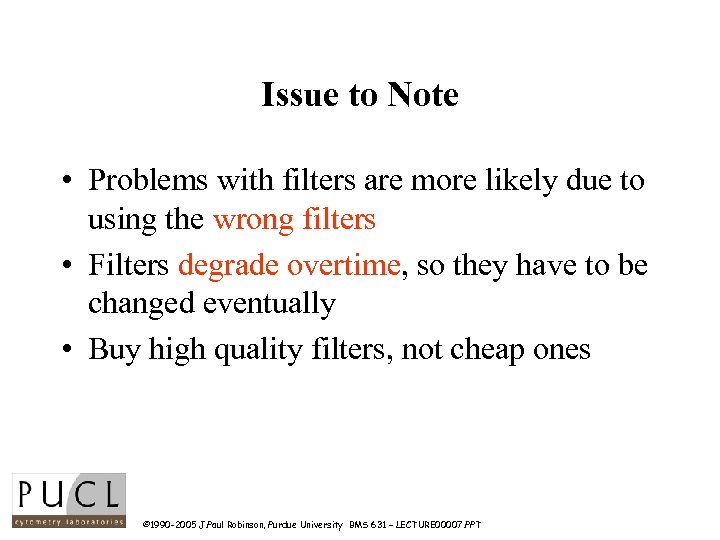 Issue to Note

• Problems with filters are more likely due to using the wrong filters
• Filters degrade overtime, so they have to be changed eventually
• Buy high quality filters, not cheap ones

PUCL
cytometry laboratories

©1990-2005 J.Paul Robinson, Purdue University BMS 631 – LECTURE00007.PPT